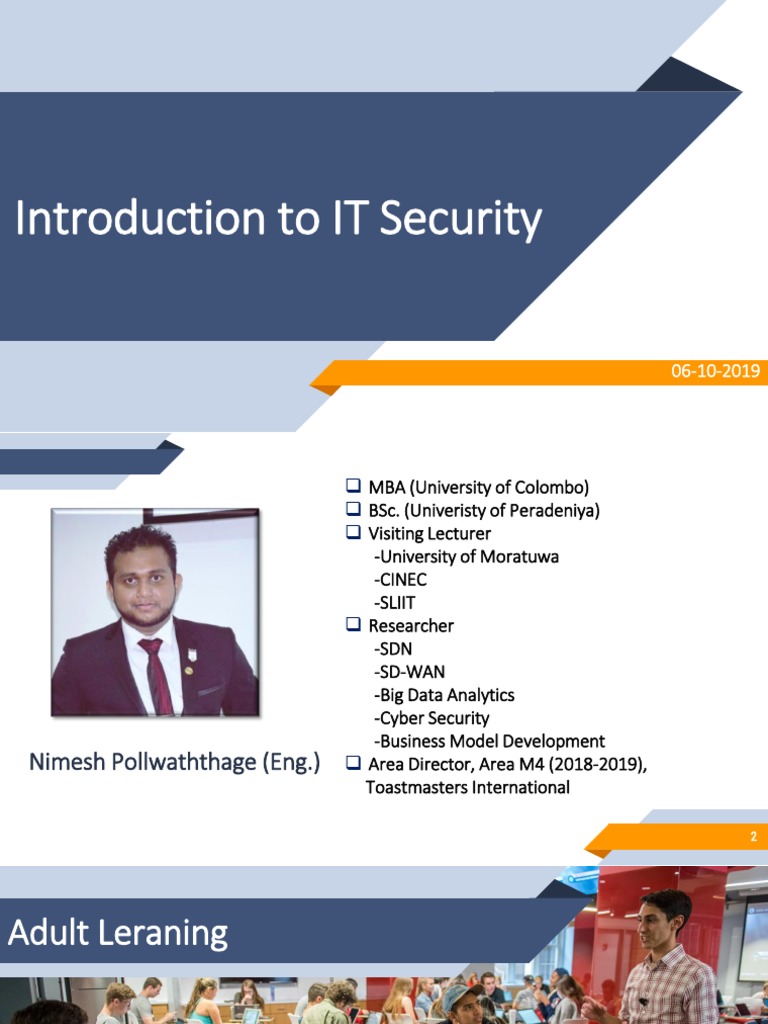 Introduction to IT Security

06-10-2019

Nimesh Pollwaththage (Eng.)

❑ MBA (University of Colombo)
❑ BSc. (Univeristy of Peradeniya)
❑ Visiting Lecturer
-University of Moratuwa
-CINEC
-SLIIT
❑ Researcher
-SDN
-SD-WAN
-Big Data Analytics
-Cyber Security
-Business Model Development
❑ Area Director, Area M4 (2018-2019), Toastmasters International

2

Adult Leraning